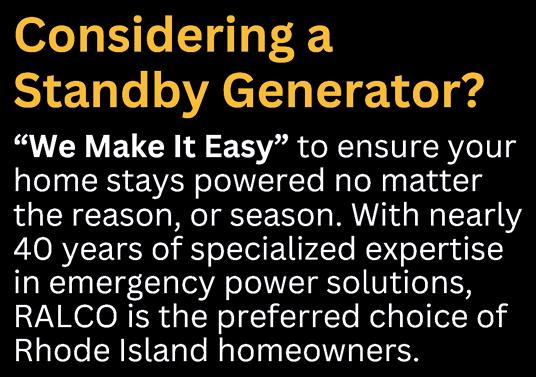 Considering a Standby Generator?

“We Make It Easy” to ensure your home stays powered no matter the reason, or season. With nearly 40 years of specialized expertise in emergency power solutions, RALCO is the preferred choice of Rhode Island homeowners.